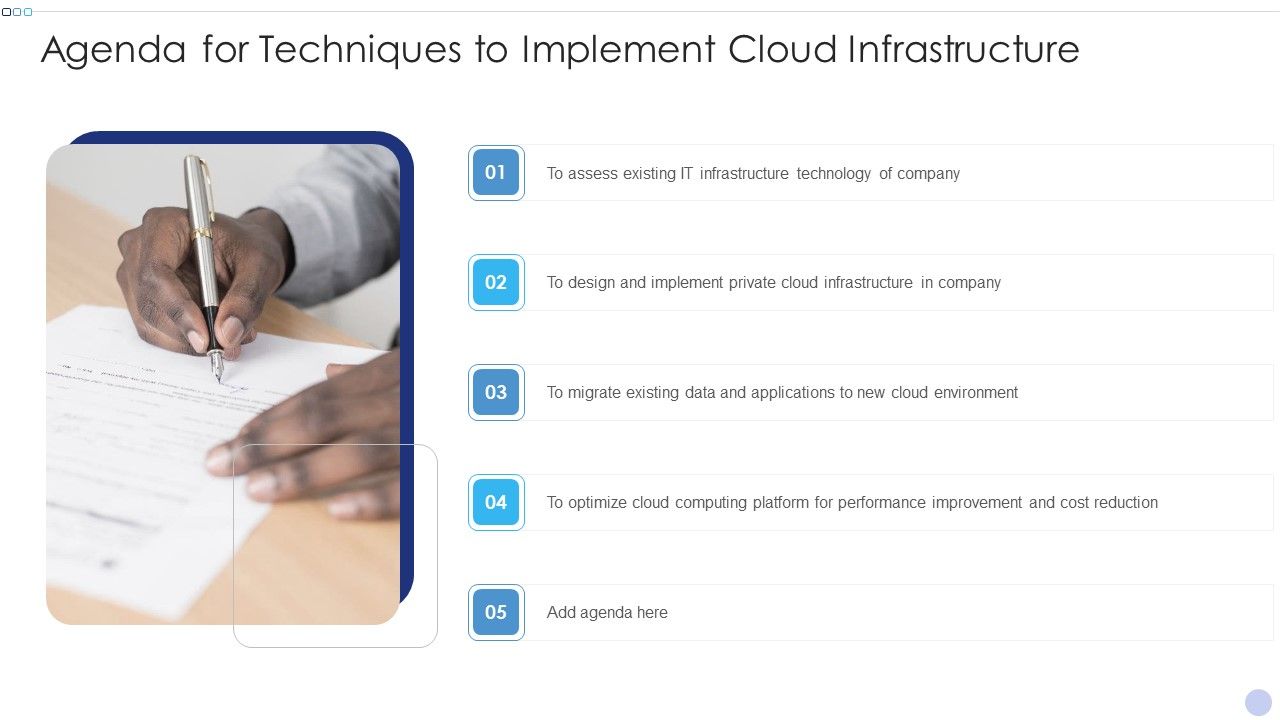 Agenda for Techniques to Implement Cloud Infrastructure

01 To assess existing IT infrastructure technology of company

02 To design and implement private cloud infrastructure in company

03 To migrate existing data and applications to new cloud environment

04 To optimize cloud computing platform for performance improvement and cost reduction

05 Add agenda here